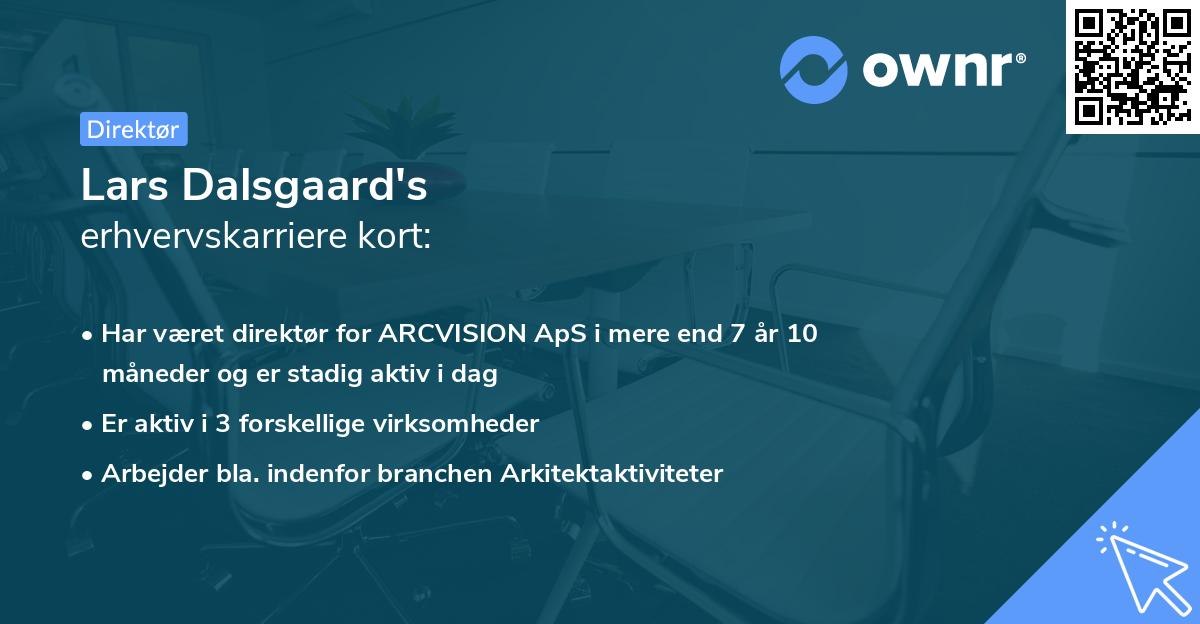 ownr®

Direktør

Lars Dalsgaard's erhvervskarriere kort:

• Har været direktør for ARCVISION ApS i mere end 7 år 10 måneder og er stadig aktiv i dag

• Er aktiv i 3 forskellige virksomheder

• Arbejder bla. indenfor branchen Arkitektaktiviteter